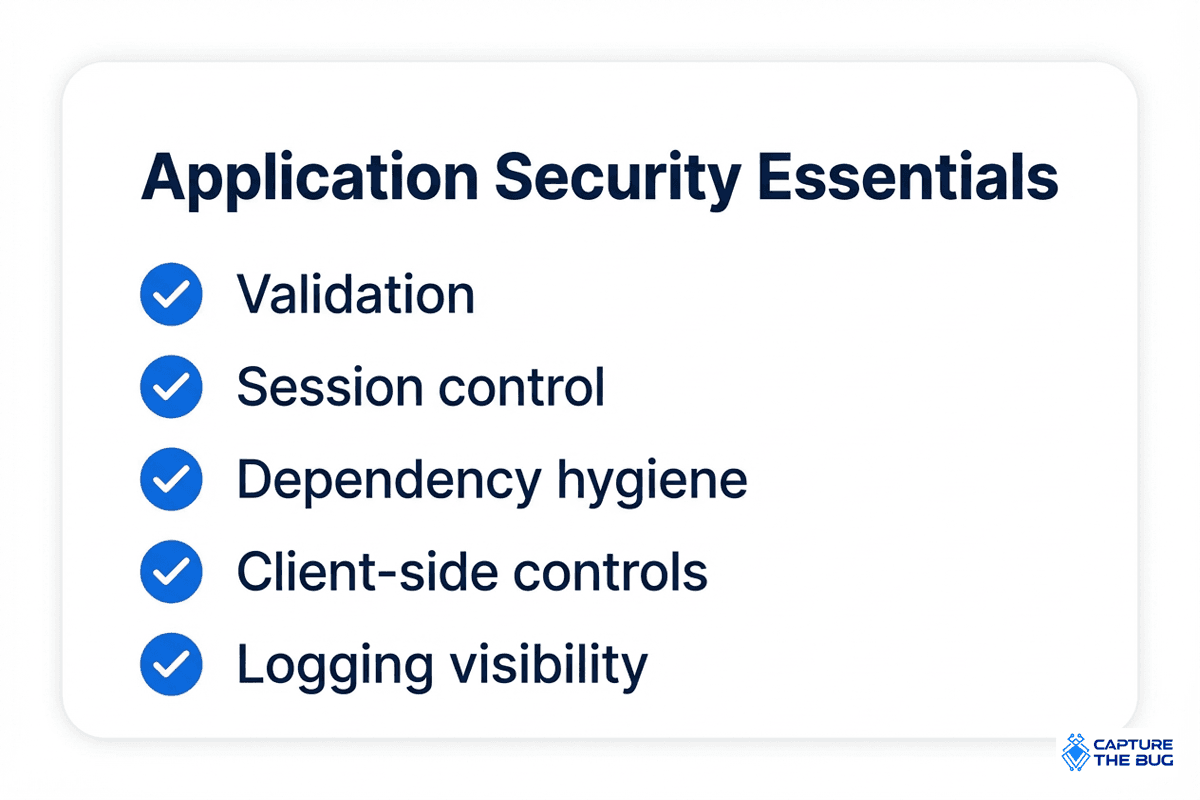 Application Security Essentials

Validation

Session control

Dependency hygiene

Client-side controls

Logging visibility

CAPTURE THE BUG